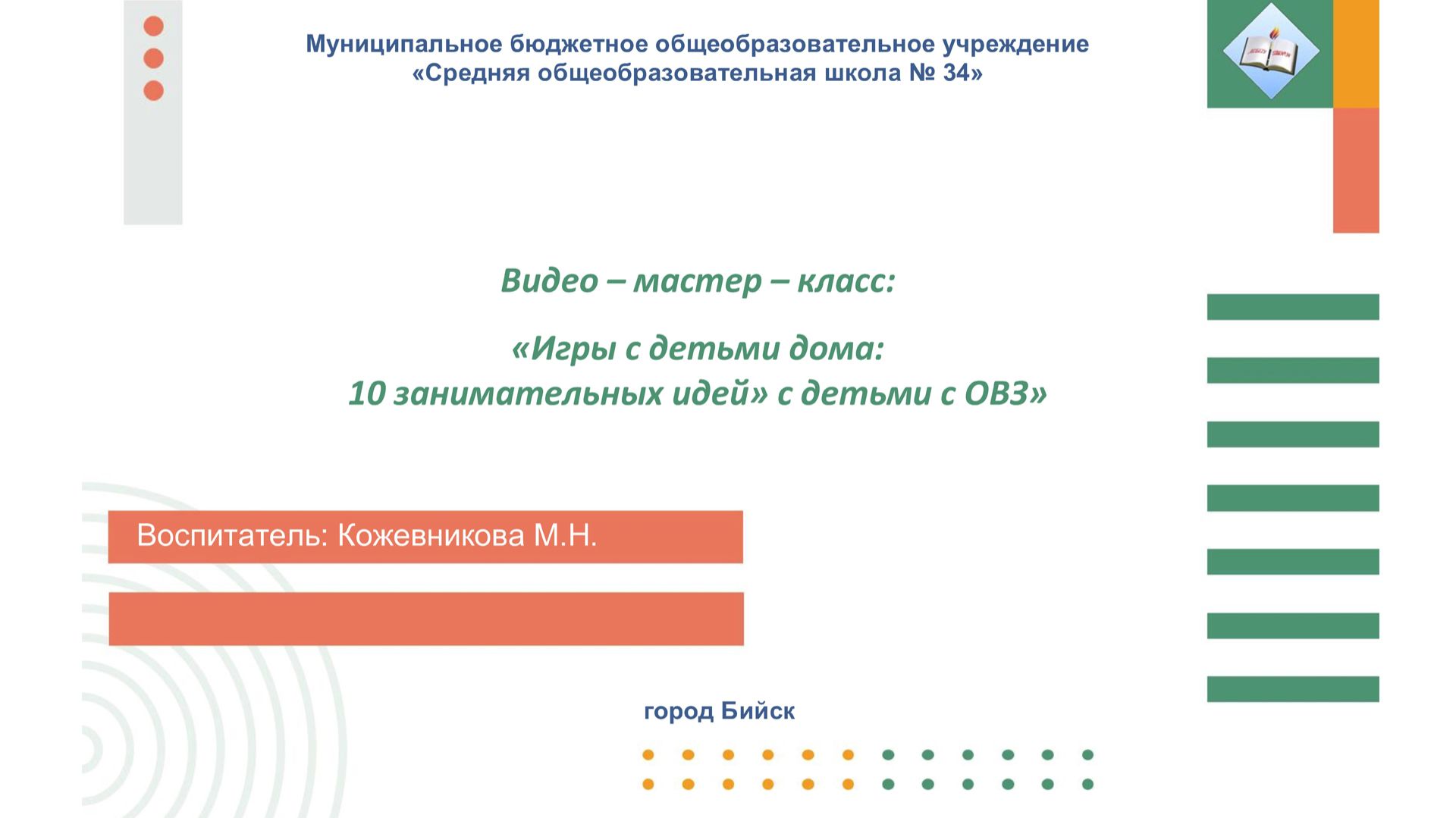 Муниципальное бюджетное общеобразовательное учреждение
«Средняя общеобразовательная школа № 34»

Видео – мастер – класс:

«Игры с детьми дома:
10 занимательных идей» с детьми с ОВЗ»

Воспитатель: Кожевникова М.Н.

город Бийск